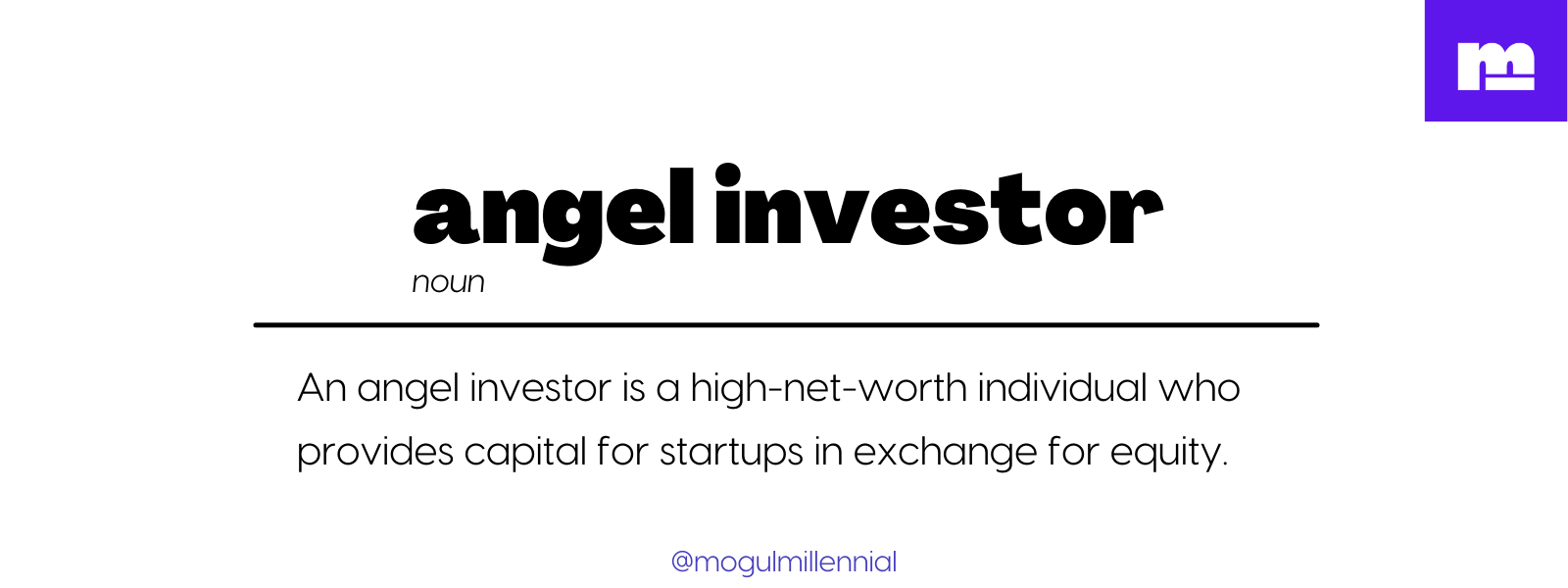 m

angel investor
noun

An angel investor is a high-net-worth individual who provides capital for startups in exchange for equity.

@mogulmillennial